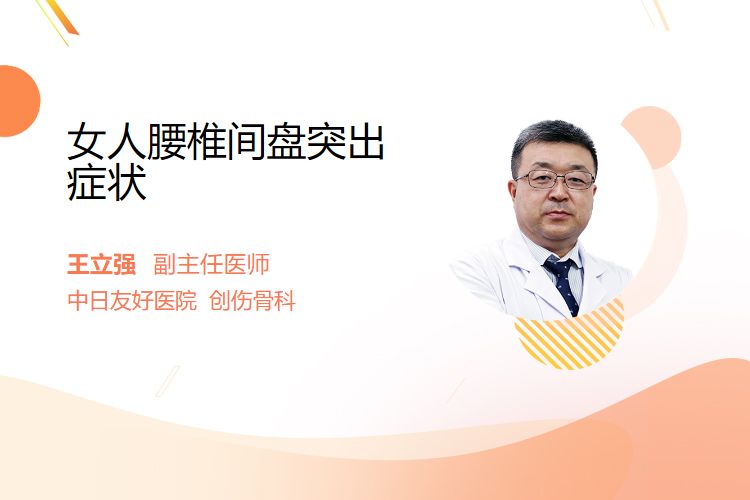 女人腰椎间盘突出症状

王立强 副主任医师
中日友好医院 创伤骨科